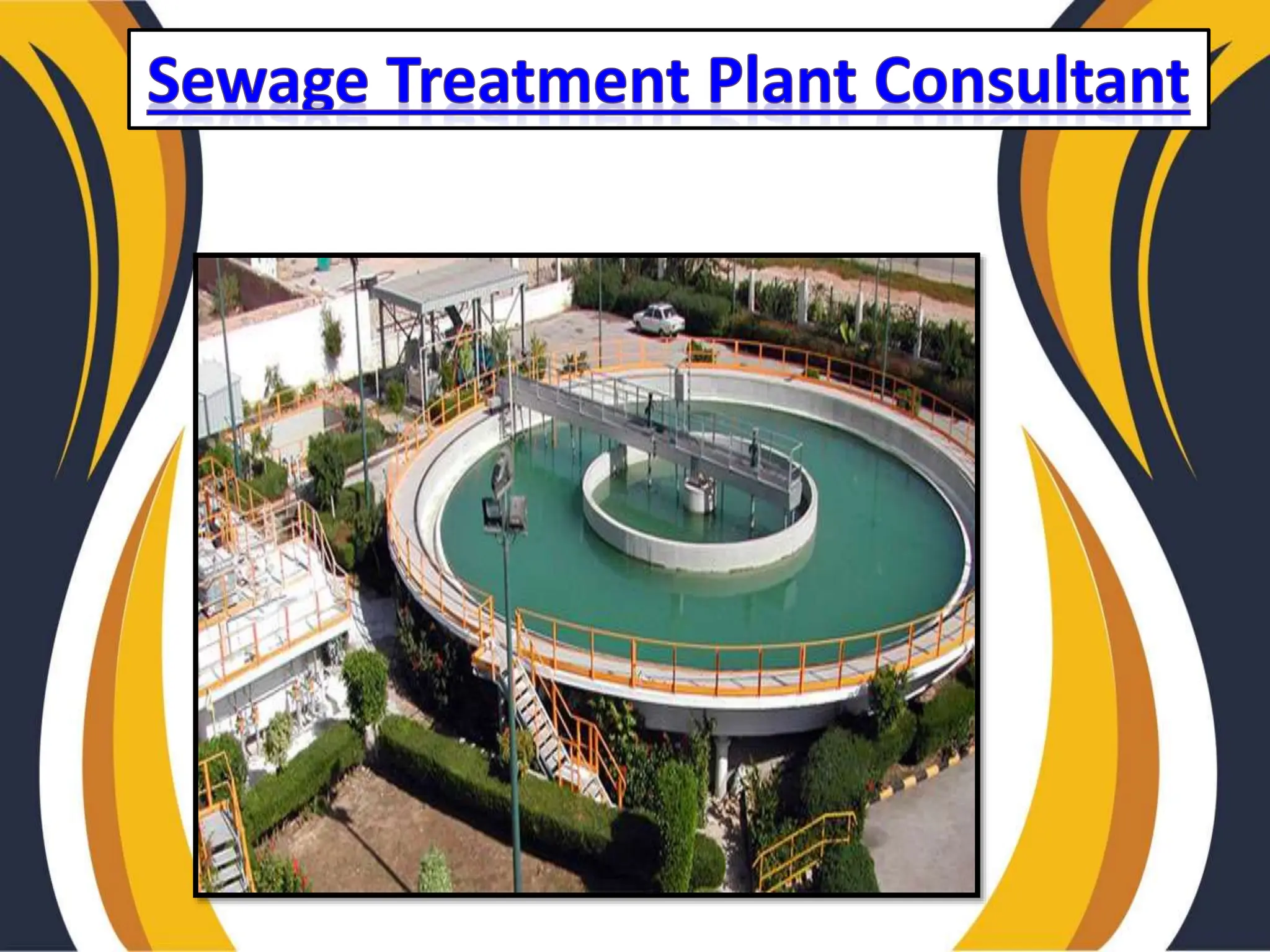 Sewage Treatment Plant Consultant